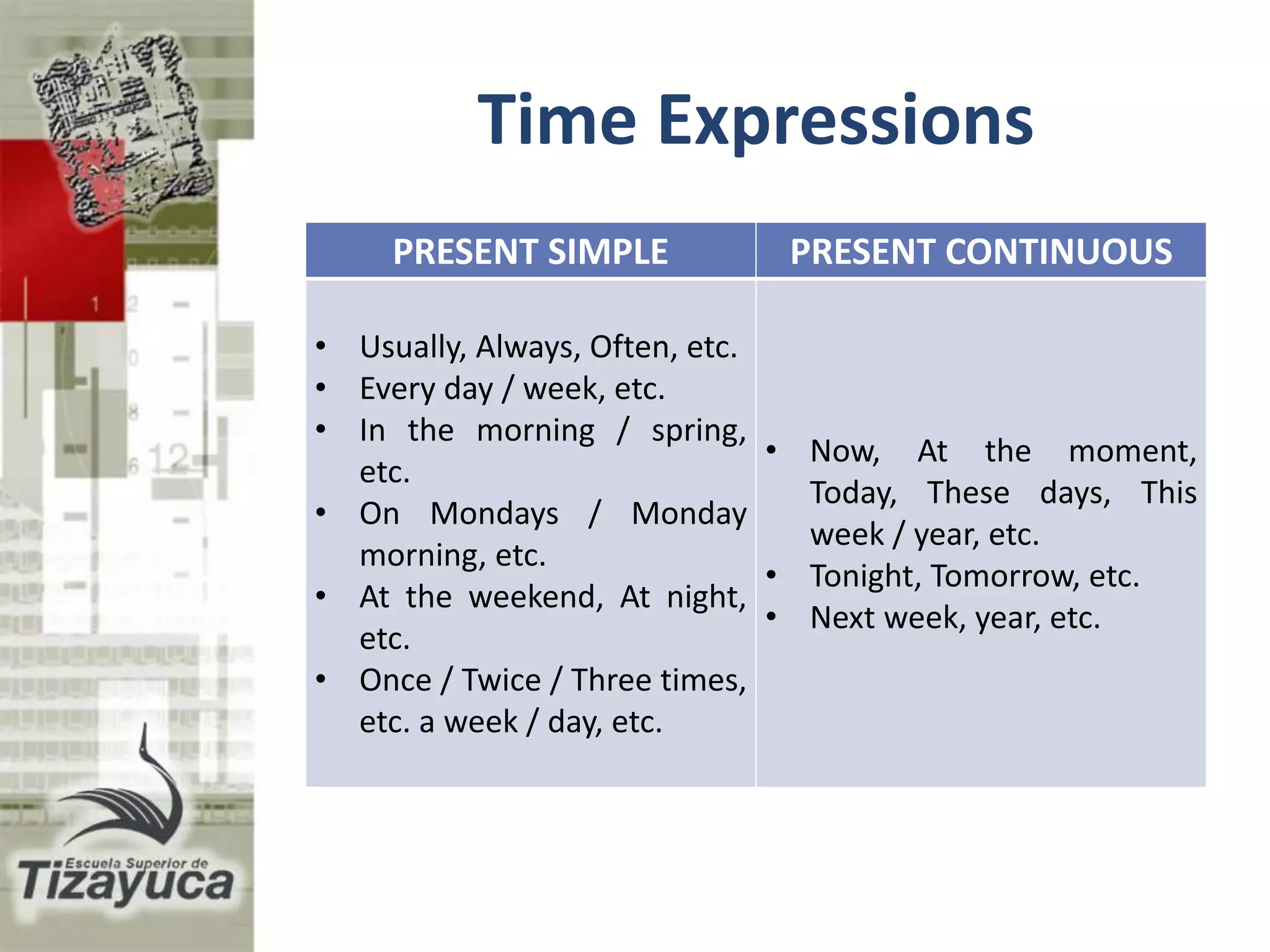 Time Expressions

| PRESENT SIMPLE | PRESENT CONTINUOUS |
|---|---|
| • Usually, Always, Often, etc. • Every day / week, etc. • In the morning / spring, etc. • On Mondays / Monday morning, etc. • At the weekend, At night, etc. • Once / Twice / Three times, etc. a week / day, etc. | • Now, At the moment, Today, These days, This week / year, etc. • Tonight, Tomorrow, etc. • Next week, year, etc. |

Escuela Superior de Tizayuca